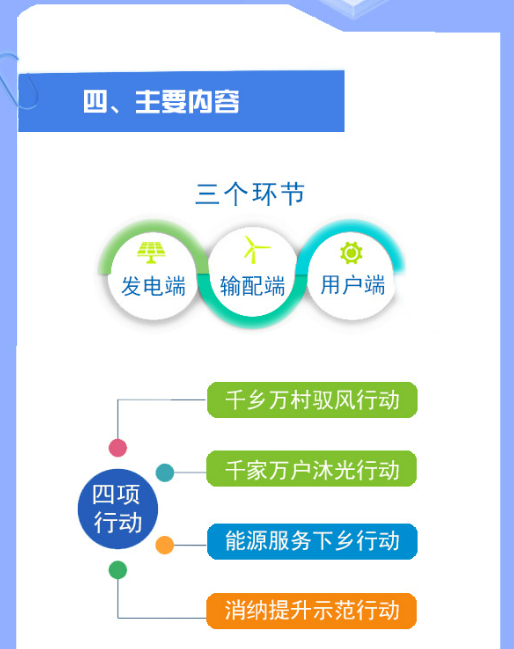 四、主要内容

三个环节

发电端

输配端

用户端

四项行动

千乡万村驭风行动

千家万户沐光行动

能源服务下乡行动

消纳提升示范行动